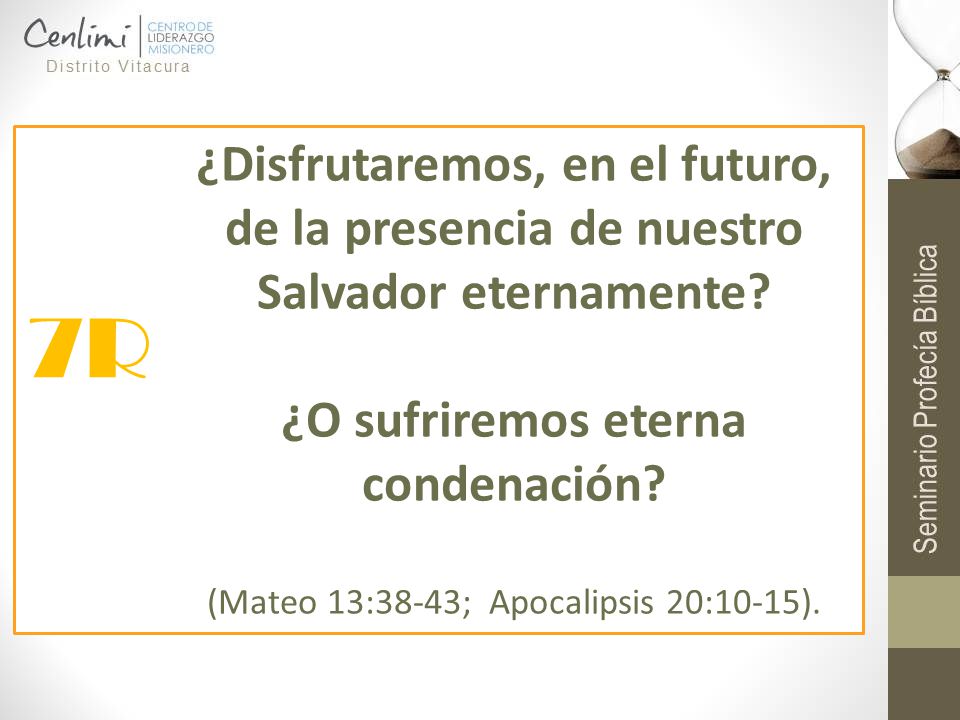 Cenlimi CENTRO DE LIDERAZGO MISIONERO
Distrito Vitacura

7R

¿Disfrutaremos, en el futuro, de la presencia de nuestro Salvador eternamente?

¿O sufriremos eterna condenación?

(Mateo 13:38-43; Apocalipsis 20:10-15).

Seminario Profecía Bíblica